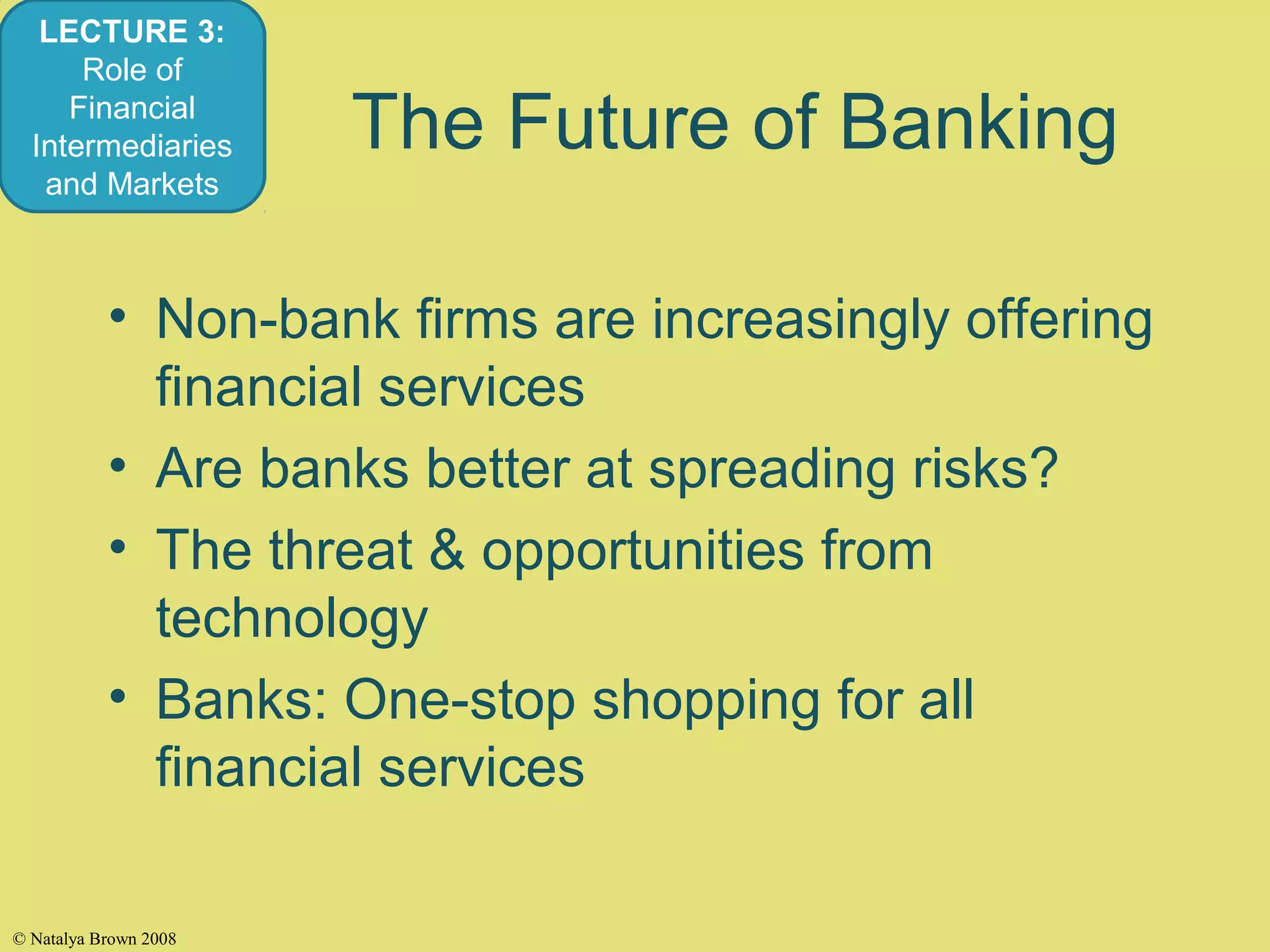 LECTURE 3: Role of Financial Intermediaries and Markets

The Future of Banking

• Non-bank firms are increasingly offering financial services
• Are banks better at spreading risks?
• The threat & opportunities from technology
• Banks: One-stop shopping for all financial services

© Natalya Brown 2008